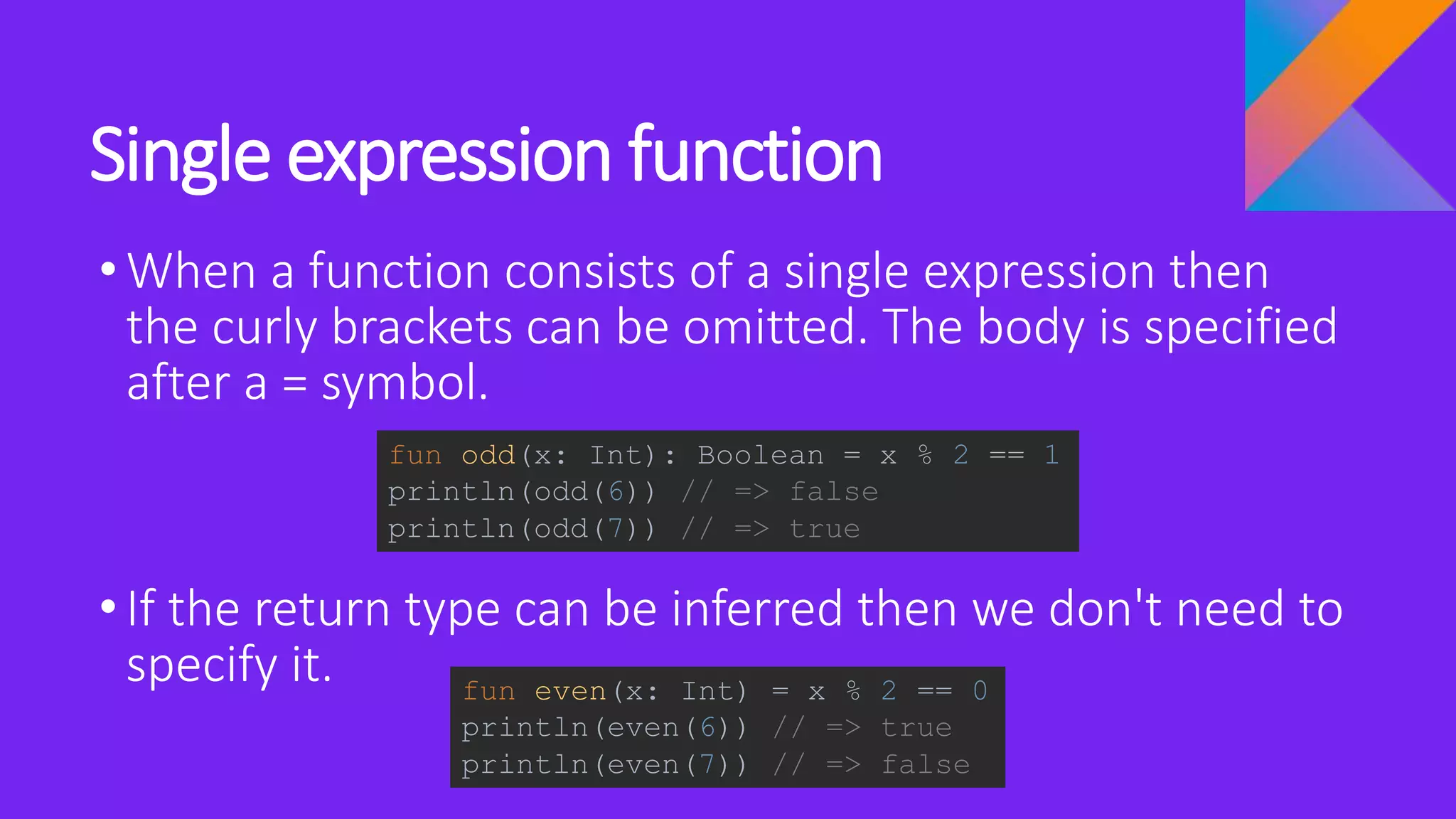 Single expression function

• When a function consists of a single expression then the curly brackets can be omitted. The body is specified after a = symbol.

fun odd(x: Int): Boolean = x % 2 == 1
println(odd(6)) // => false
println(odd(7)) // => true

• If the return type can be inferred then we don't need to specify it.

fun even(x: Int) = x % 2 == 0
println(even(6)) // => true
println(even(7)) // => false